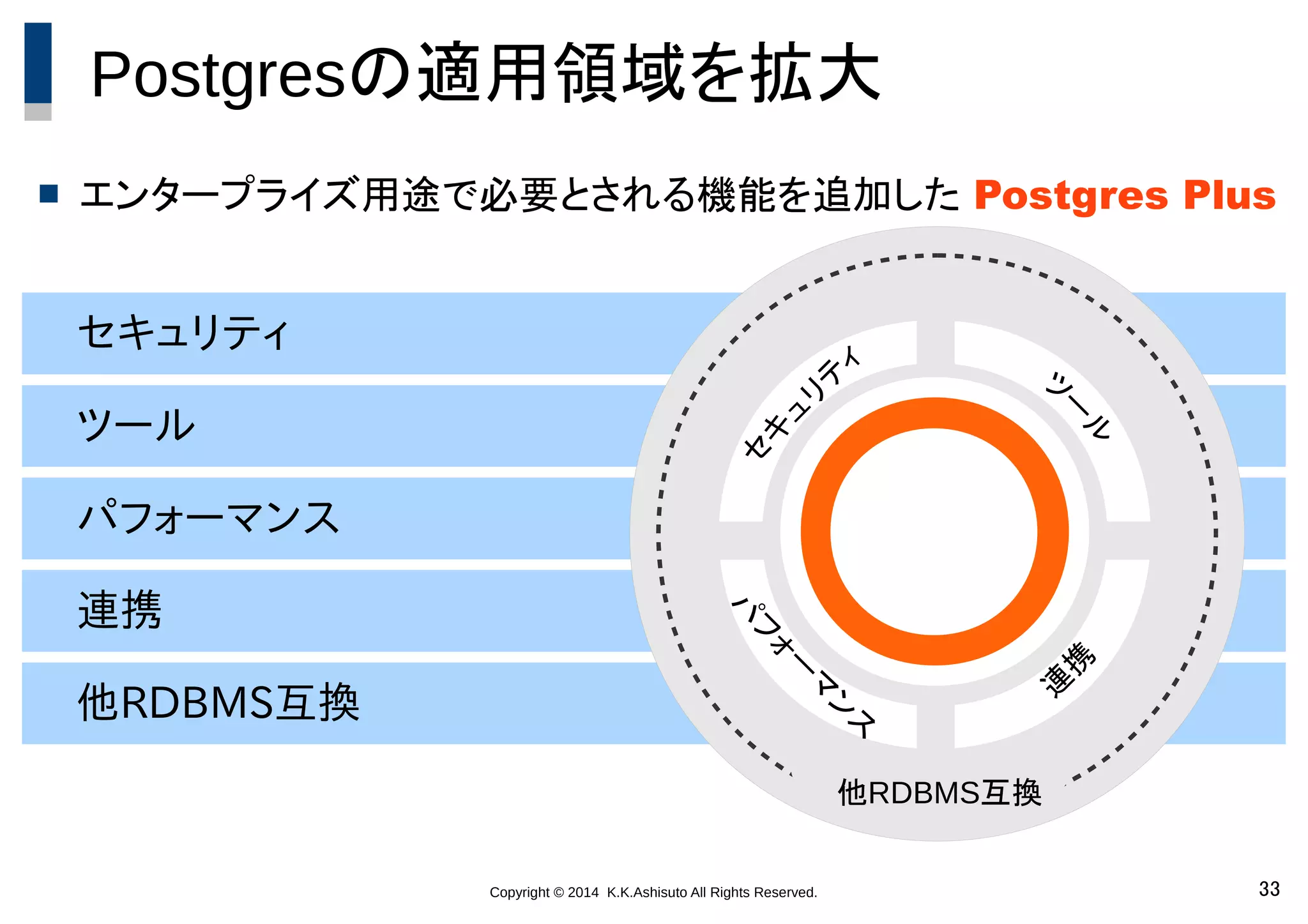 Postgresの適用領域を拡大

■ エンタープライズ用途で必要とされる機能を追加した Postgres Plus

セキュリティ

ツール

パフォーマンス

連携

他RDBMS互換

セキュリティ

ツール

パフォーマンス

連携

他RDBMS互換

Copyright © 2014 K.K.Ashisuto All Rights Reserved.

33